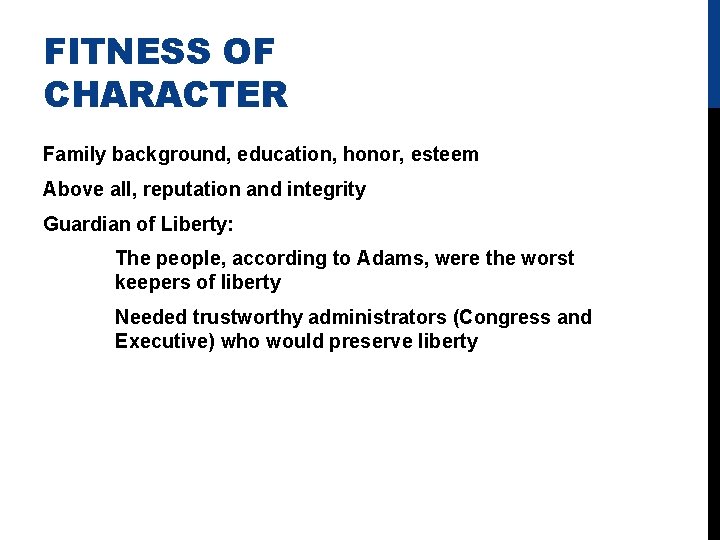 FITNESS OF CHARACTER

Family background, education, honor, esteem

Above all, reputation and integrity

Guardian of Liberty:

The people, according to Adams, were the worst keepers of liberty

Needed trustworthy administrators (Congress and Executive) who would preserve liberty